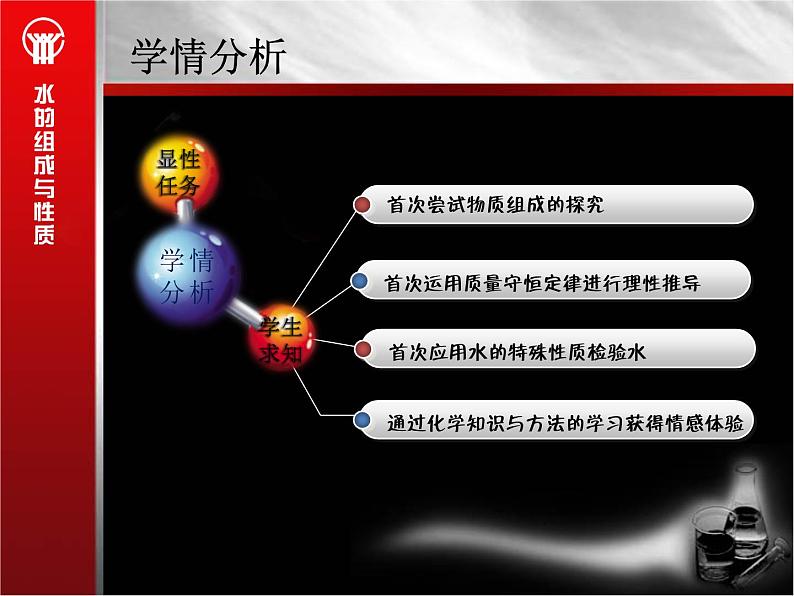 水的组成与性质

学情分析

显性任务

学情分析

学生求知

首次尝试物质组成的探究

首次运用质量守恒定律进行理性推导

首次应用水的特殊性质检验水

通过化学知识与方法的学习获得情感体验